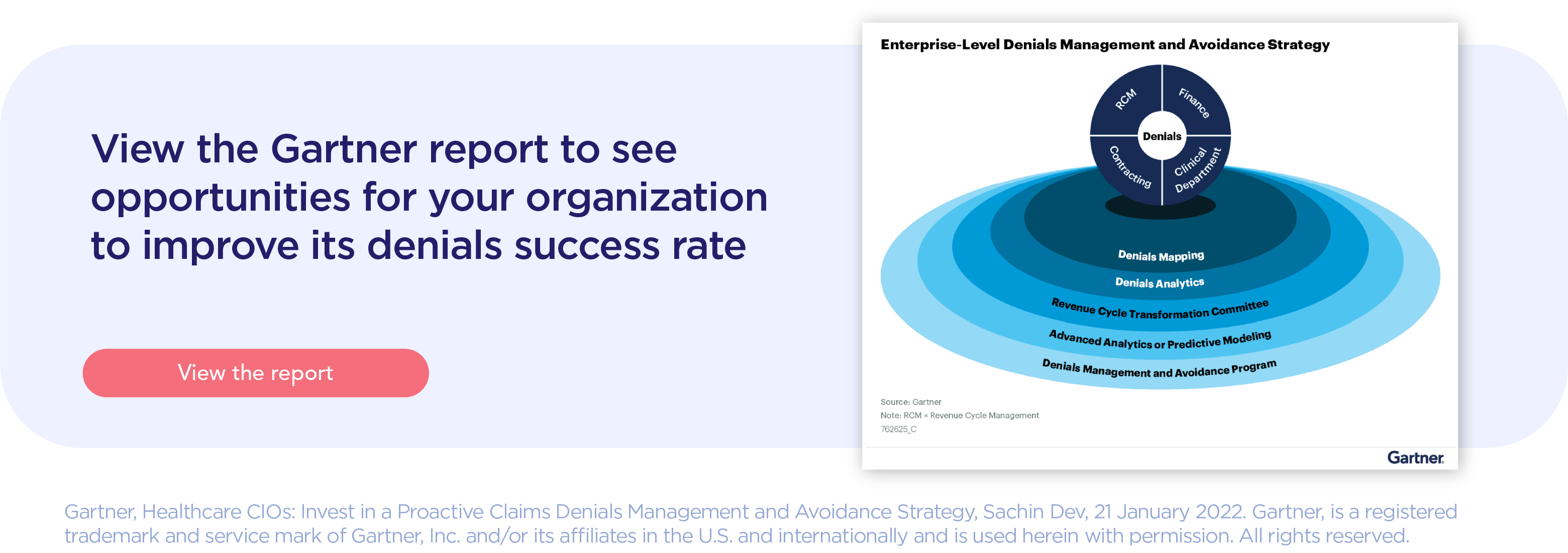 View the Gartner report to see opportunities for your organization to improve its denials success rate

View the report

Enterprise-Level Denials Management and Avoidance Strategy

RCM

Finance

Denials

Contracting

Clinical Department

Denials Mapping

Denials Analytics

Revenue Cycle Transformation Committee

Advanced Analytics or Predictive Modeling

Denials Management and Avoidance Program

Source: Gartner
Note: RCM = Revenue Cycle Management
762625_C

Gartner.

Gartner, Healthcare CIOs: Invest in a Proactive Claims Denials Management and Avoidance Strategy, Sachin Dev, 21 January 2022. Gartner, is a registered trademark and service mark of Gartner, Inc. and/or its affiliates in the U.S. and internationally and is used herein with permission. All rights reserved.